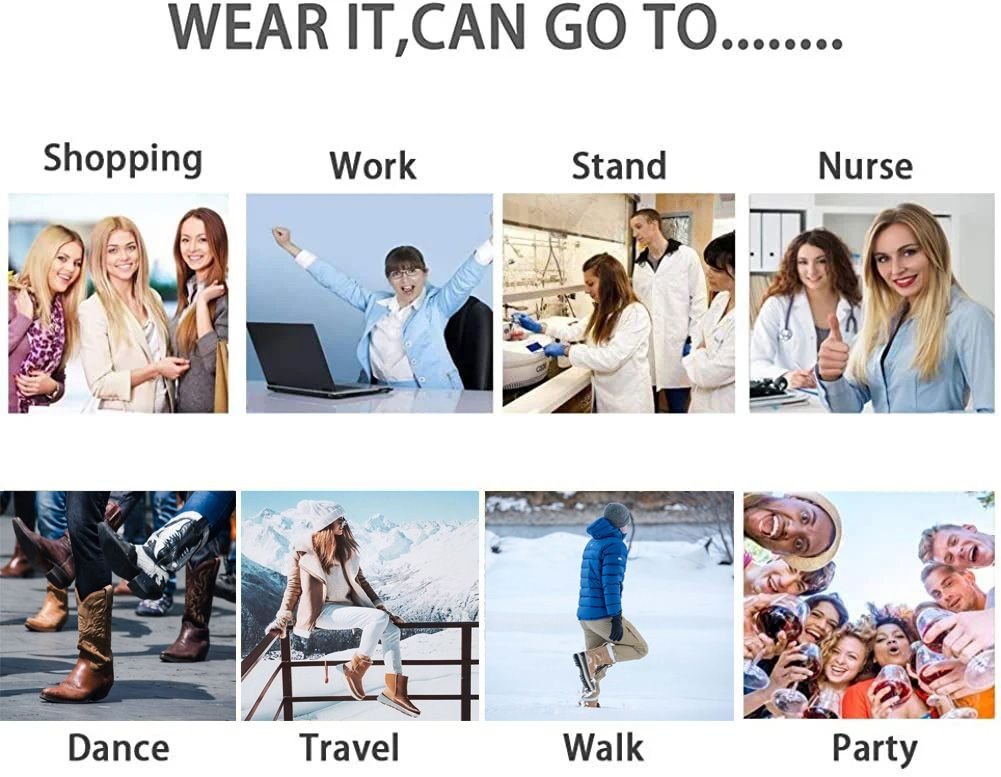 WEAR IT,CAN GO TO........

Shopping

Work

Stand

Nurse

Dance

Travel

Walk

Party